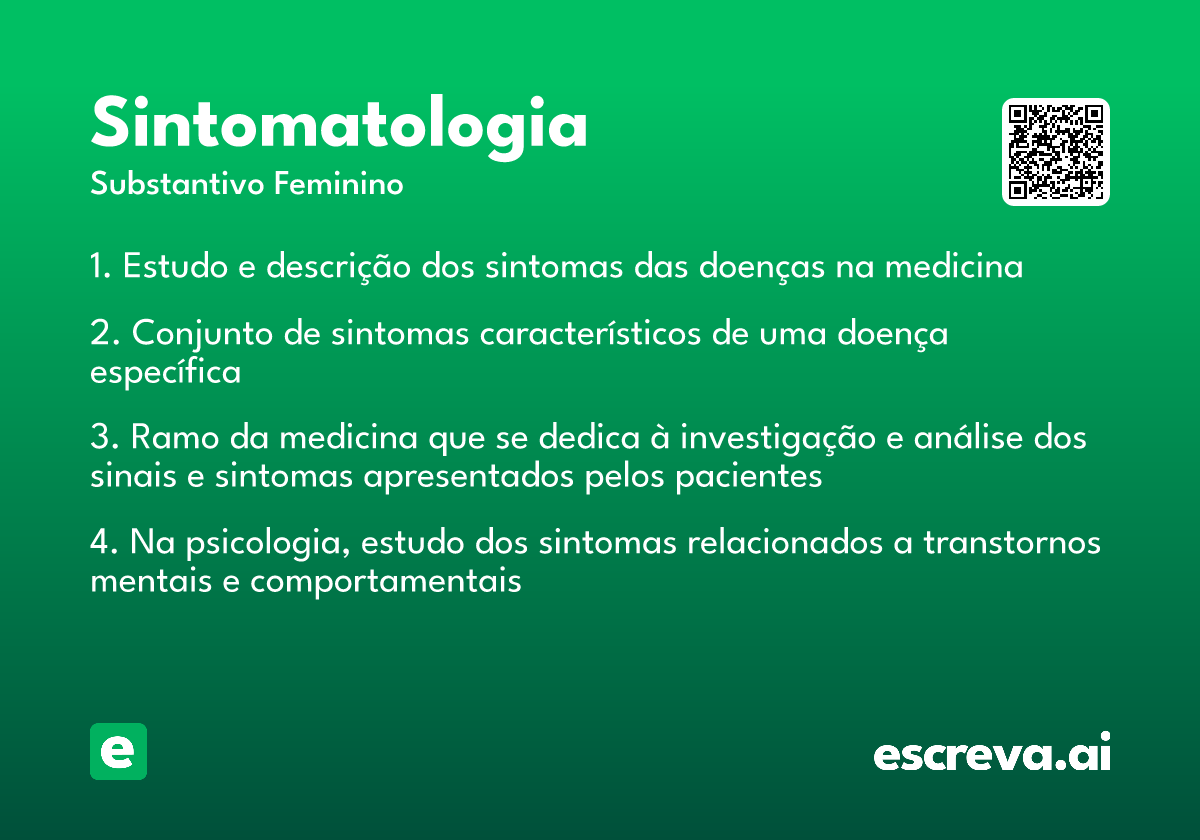 Sintomatologia
Substantivo Feminino

1. Estudo e descrição dos sintomas das doenças na medicina

2. Conjunto de sintomas característicos de uma doença específica

3. Ramo da medicina que se dedica à investigação e análise dos sinais e sintomas apresentados pelos pacientes

4. Na psicologia, estudo dos sintomas relacionados a transtornos mentais e comportamentais

e

escreva.ai